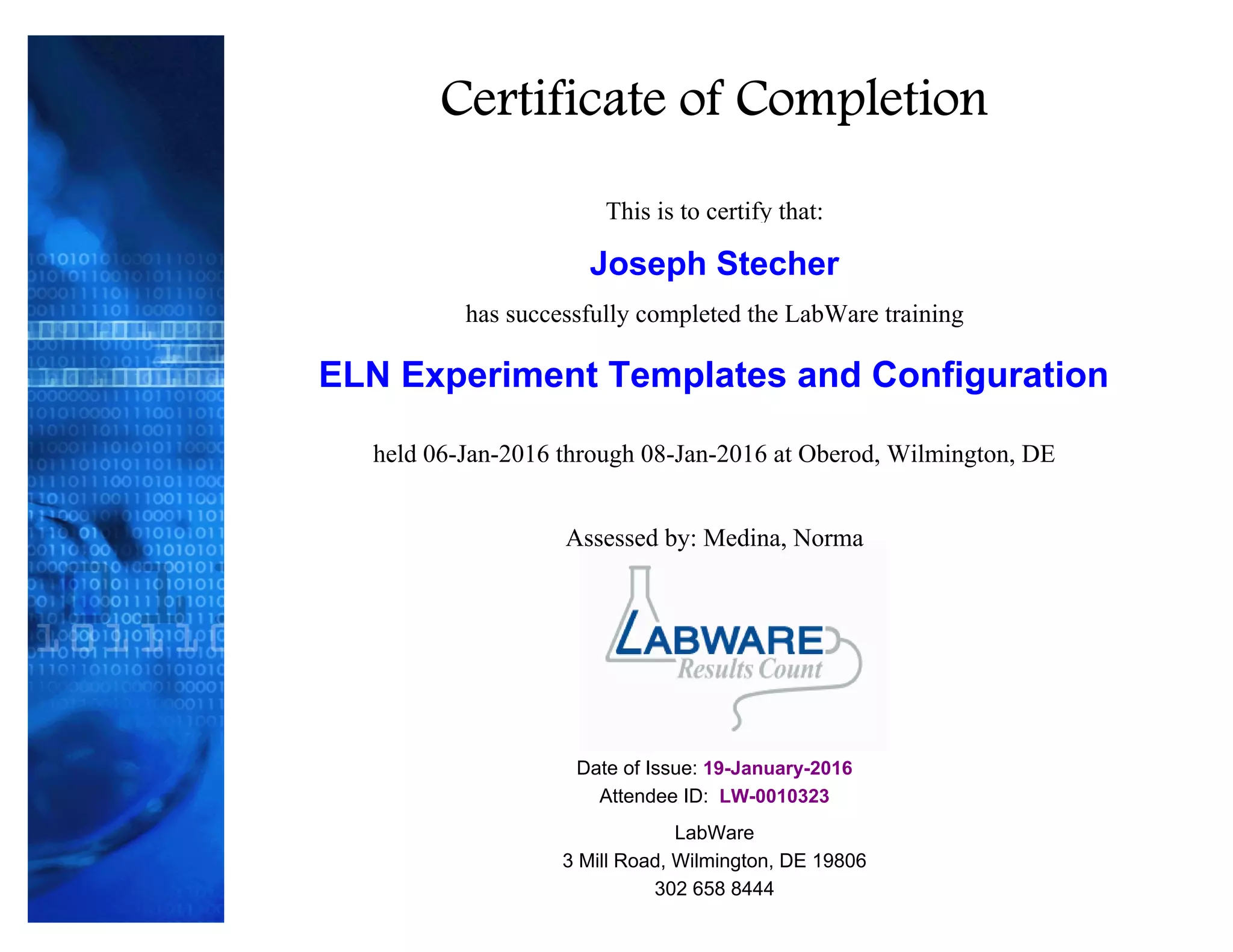 Certificate of Completion

This is to certify that:

Joseph Stecher

has successfully completed the LabWare training

ELN Experiment Templates and Configuration

held 06-Jan-2016 through 08-Jan-2016 at Oberod, Wilmington, DE

Assessed by: Medina, Norma

LABWARE
Results Count

Date of Issue: 19-January-2016
Attendee ID: LW-0010323

LabWare
3 Mill Road, Wilmington, DE 19806
302 658 8444